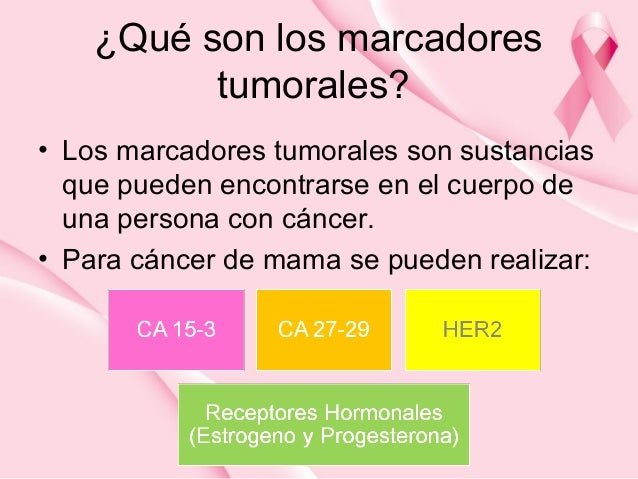 ¿Qué son los marcadores tumorales?

• Los marcadores tumorales son sustancias que pueden encontrarse en el cuerpo de una persona con cáncer.
• Para cáncer de mama se pueden realizar:

CA 15-3

CA 27-29

HER2

Receptores Hormonales (Estrogeno y Progesterona)